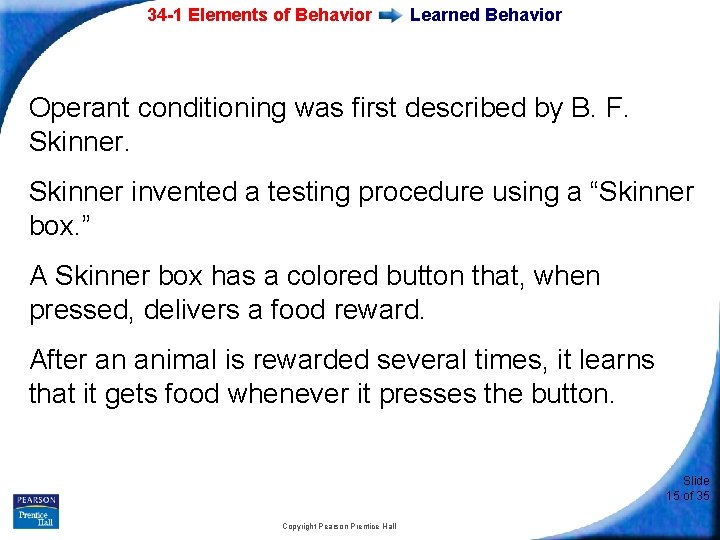 34-1 Elements of Behavior Learned Behavior

Operant conditioning was first described by B. F. Skinner.

Skinner invented a testing procedure using a “Skinner box.”

A Skinner box has a colored button that, when pressed, delivers a food reward.

After an animal is rewarded several times, it learns that it gets food whenever it presses the button.

PEARSON
Prentice Hall

Copyright Pearson Prentice Hall

Slide
15 of 35